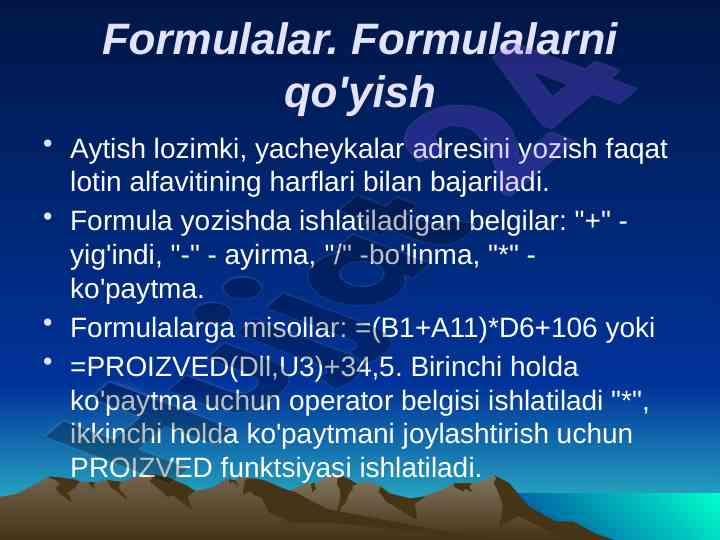 Formulalar. Formulalarni qo'yish

• Aytish lozimki, yacheykalar adresini yozish faqat lotin alfavitining harflari bilan bajariladi.

• Formula yozishda ishlatiladigan belgilar: "+" - yig'indi, "-" - ayirma, "/" -bo'linma, "*" - ko'paytma.

• Formulalarga misollar: =(B1+A11)*D6+106 yoki

• =PROIZVED(Dll,U3)+34,5. Birinchi holda ko'paytma uchun operator belgisi ishlatiladi "*", ikkinchi holda ko'paytmani joylashtirish uchun PROIZVED funktsiyasi ishlatiladi.